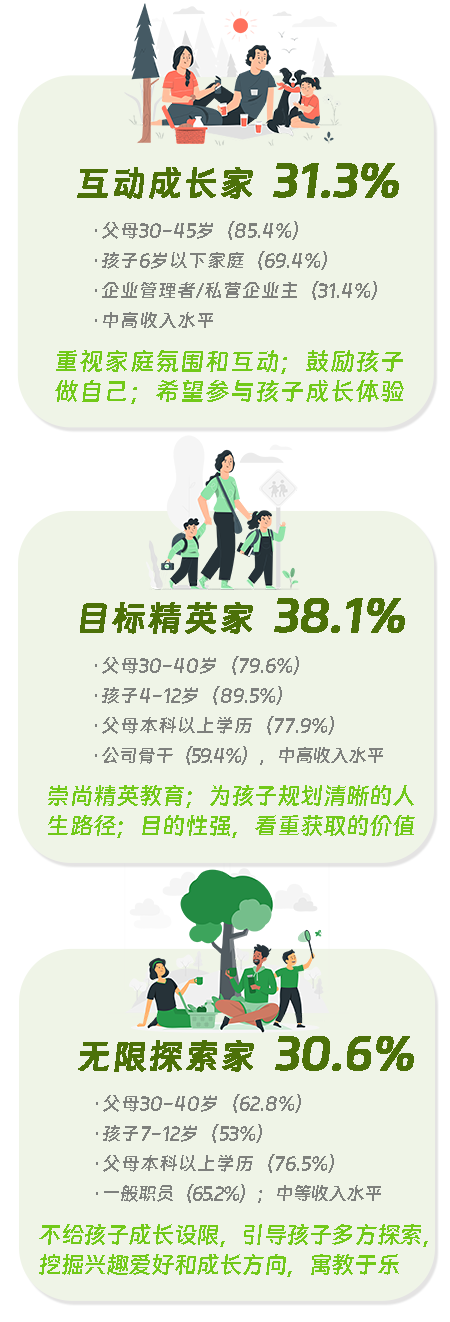 互动成长家 31.3%

· 父母30-45岁（85.4%）
· 孩子6岁以下家庭（69.4%）
· 企业管理者/私营企业主（31.4%）
· 中高收入水平

重视家庭氛围和互动；鼓励孩子做自己；希望参与孩子成长体验

目标精英家 38.1%

· 父母30-40岁（79.6%）
· 孩子4-12岁（89.5%）
· 父母本科以上学历（77.9%）
· 公司骨干（59.4%），中高收入水平

崇尚精英教育；为孩子规划清晰的人生路径；目的性强，看重获取的价值

无限探索家 30.6%

· 父母30-40岁（62.8%）
· 孩子7-12岁（53%）
· 父母本科以上学历（76.5%）
· 一般职员（65.2%）；中等收入水平

不给孩子成长设限，引导孩子多方探索，挖掘兴趣爱好和成长方向，寓教于乐